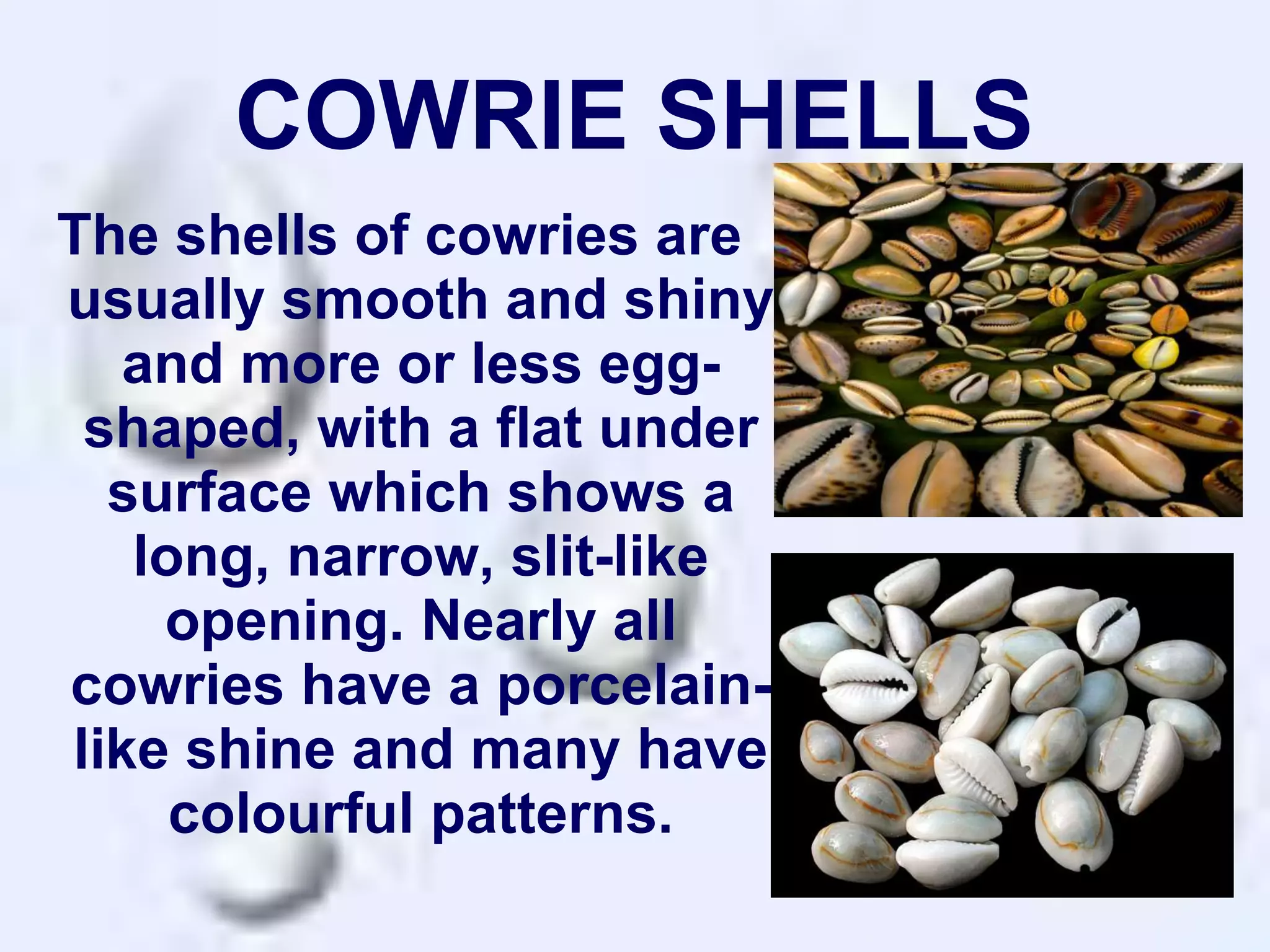 COWRIE SHELLS

The shells of cowries are usually smooth and shiny and more or less egg-shaped, with a flat under surface which shows a long, narrow, slit-like opening. Nearly all cowries have a porcelain-like shine and many have colourful patterns.